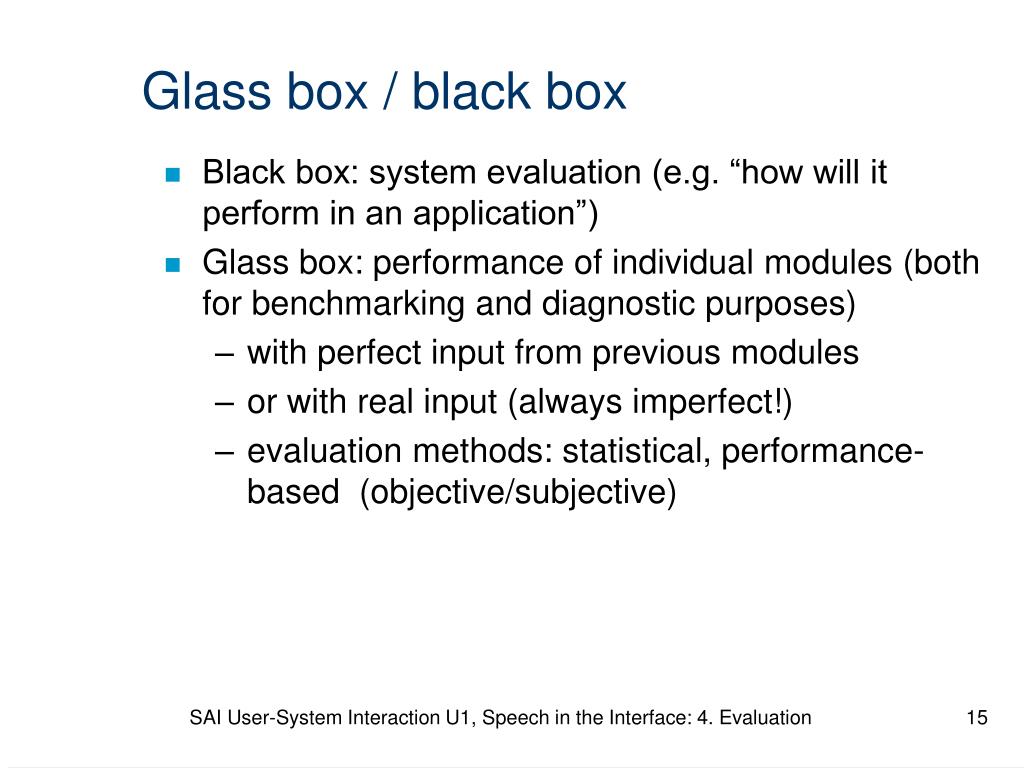 Glass box / black box

- Black box: system evaluation (e.g. “how will it perform in an application”)
- Glass box: performance of individual modules (both for benchmarking and diagnostic purposes)
  – with perfect input from previous modules
  – or with real input (always imperfect!)
  – evaluation methods: statistical, performance-based (objective/subjective)

SAI User-System Interaction U1, Speech in the Interface: 4. Evaluation

15